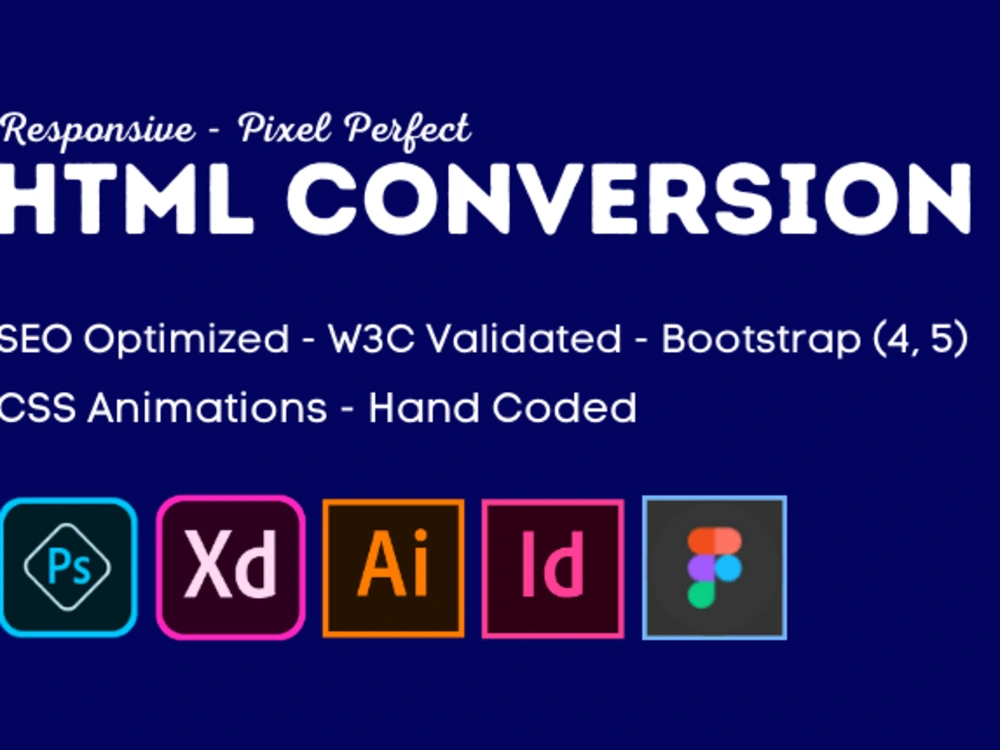 Responsive - Pixel Perfect
HTML CONVERSION

SEO Optimized - W3C Validated - Bootstrap (4, 5)
CSS Animations - Hand Coded

Ps Xd Ai Id